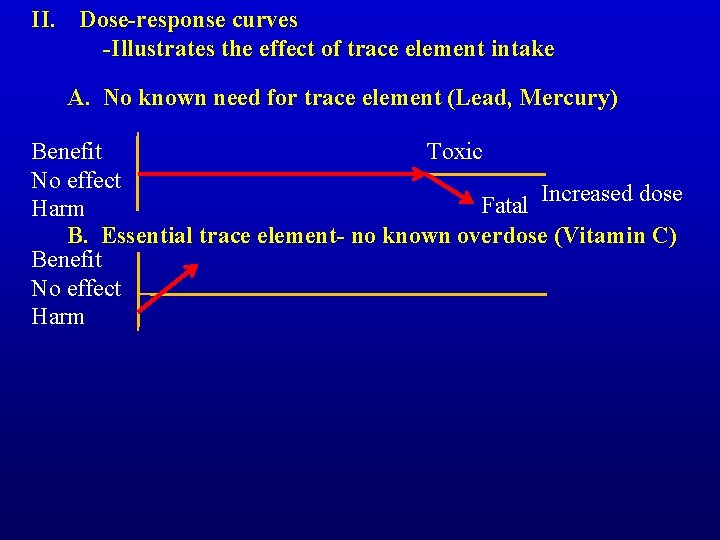 II. Dose-response curves
-Illustrates the effect of trace element intake

A. No known need for trace element (Lead, Mercury)

Benefit
No effect
Harm

Toxic

Fatal

Increased dose

B. Essential trace element- no known overdose (Vitamin C)

Benefit
No effect
Harm